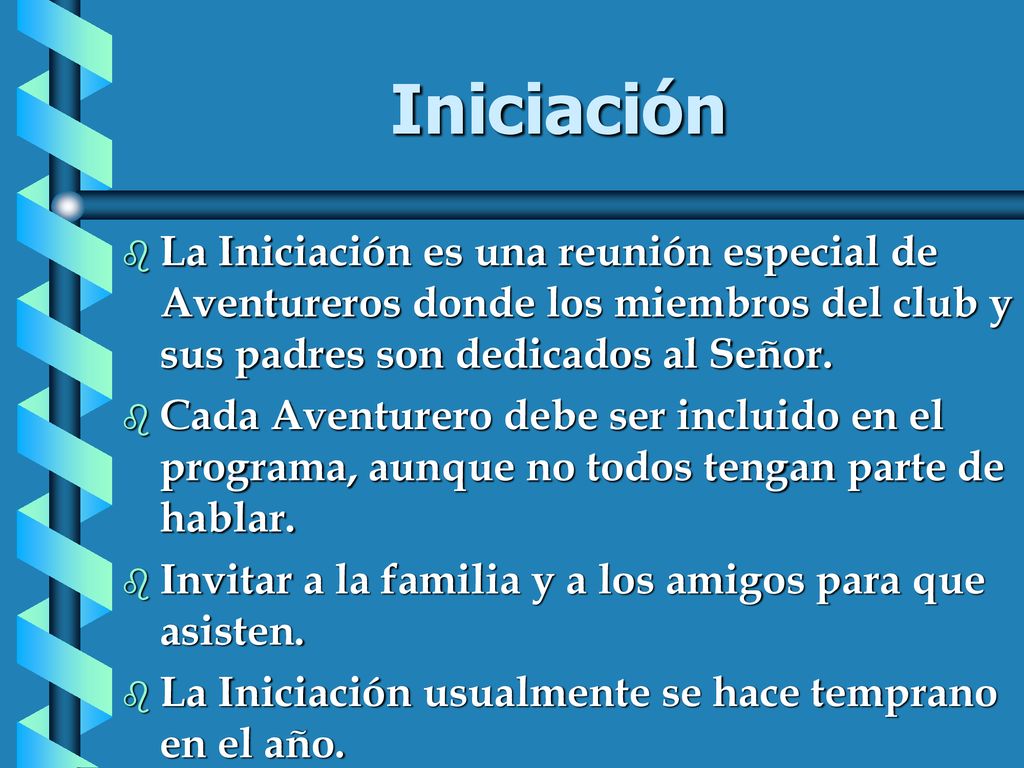 Iniciación

La Iniciación es una reunión especial de Aventureros donde los miembros del club y sus padres son dedicados al Señor.

Cada Aventurero debe ser incluido en el programa, aunque no todos tengan parte de hablar.

Invitar a la familia y a los amigos para que asisten.

La Iniciación usualmente se hace temprano en el año.